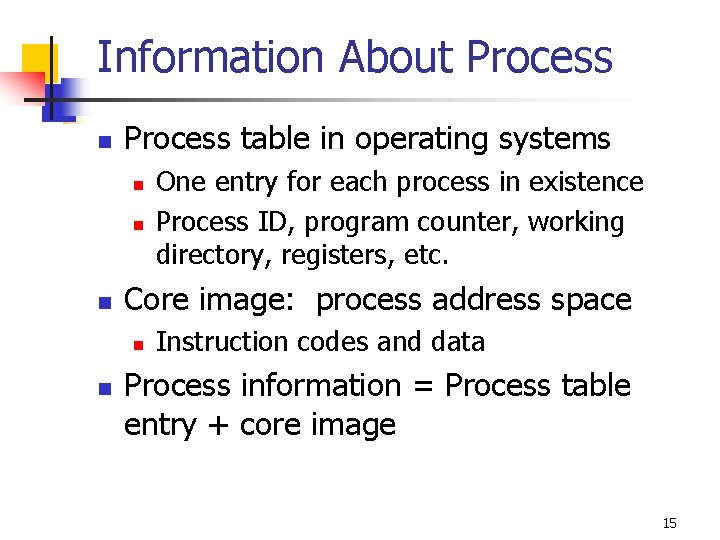 Information About Process

- Process table in operating systems
  - One entry for each process in existence
  - Process ID, program counter, working directory, registers, etc.
- Core image:  process address space
  - Instruction codes and data
- Process information = Process table entry + core image

15